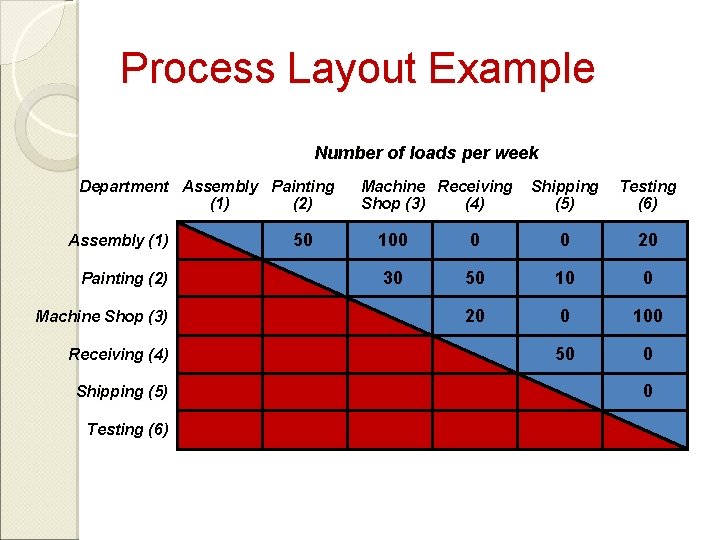 Process Layout Example

Number of loads per week

| Department | Assembly (1) | Painting (2) | Machine Shop (3) | Receiving (4) | Shipping (5) | Testing (6) |
|---|---|---|---|---|---|---|
| Assembly (1) | | 50 | 100 | 0 | 0 | 20 |
| Painting (2) | | | 30 | 50 | 10 | 0 |
| Machine Shop (3) | | | | 20 | 0 | 100 |
| Receiving (4) | | | | | 50 | 0 |
| Shipping (5) | | | | | | 0 |
| Testing (6) | | | | | | |